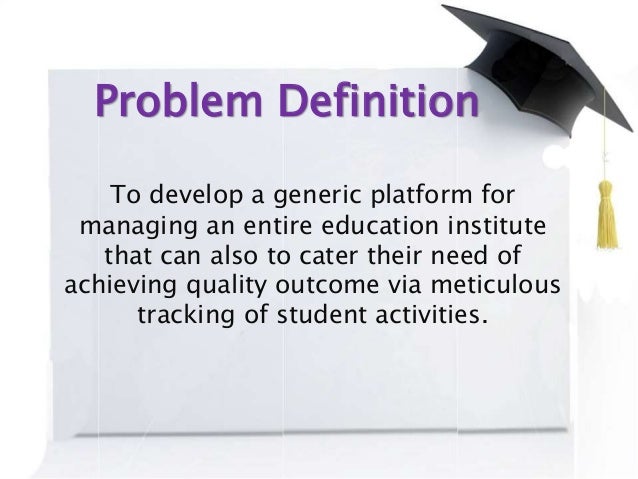 Problem Definition

To develop a generic platform for managing an entire education institute that can also to cater their need of achieving quality outcome via meticulous tracking of student activities.